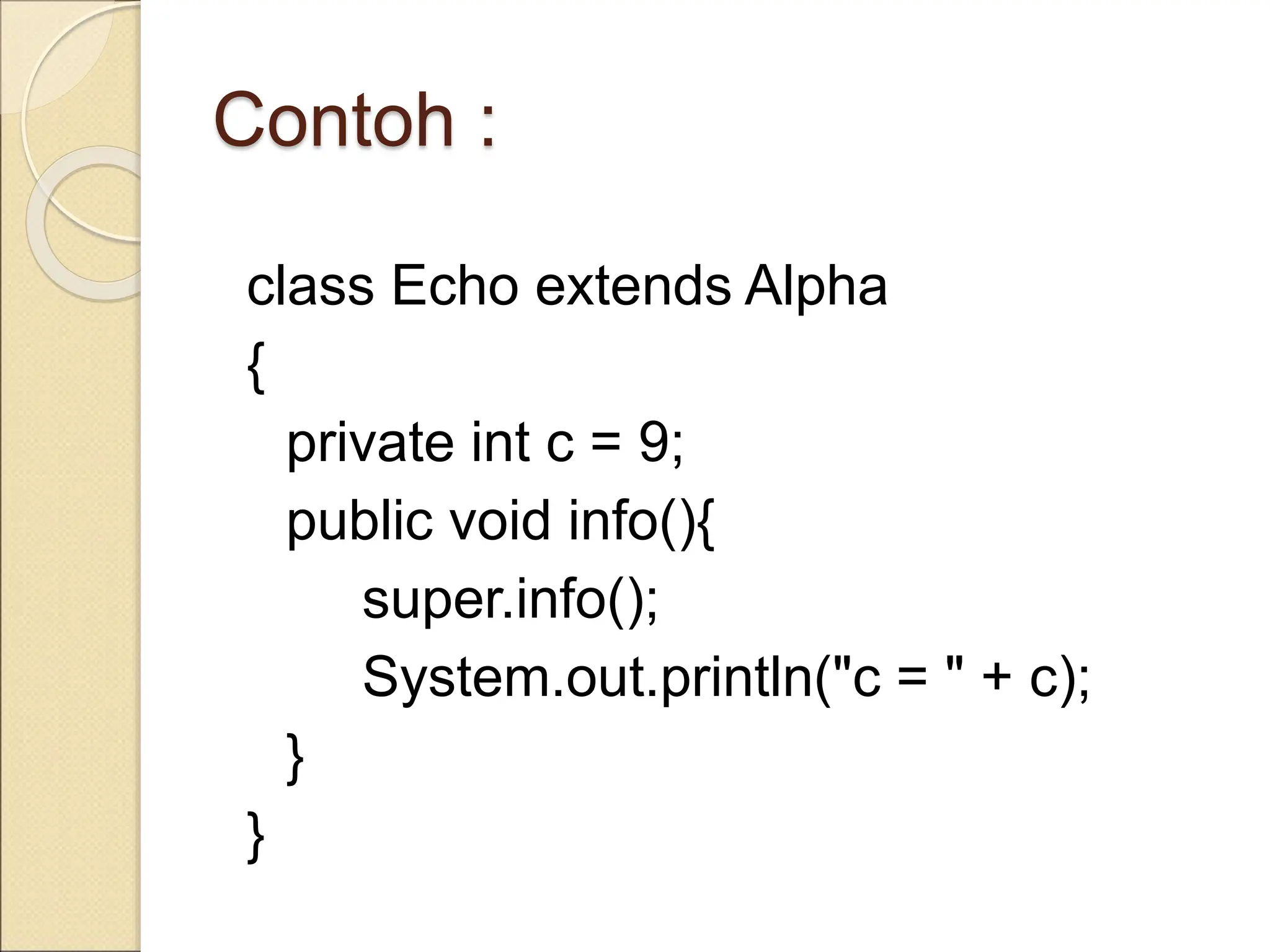 Contoh :

class Echo extends Alpha
{
  private int c = 9;
  public void info(){
      super.info();
      System.out.println("c = " + c);
  }
}